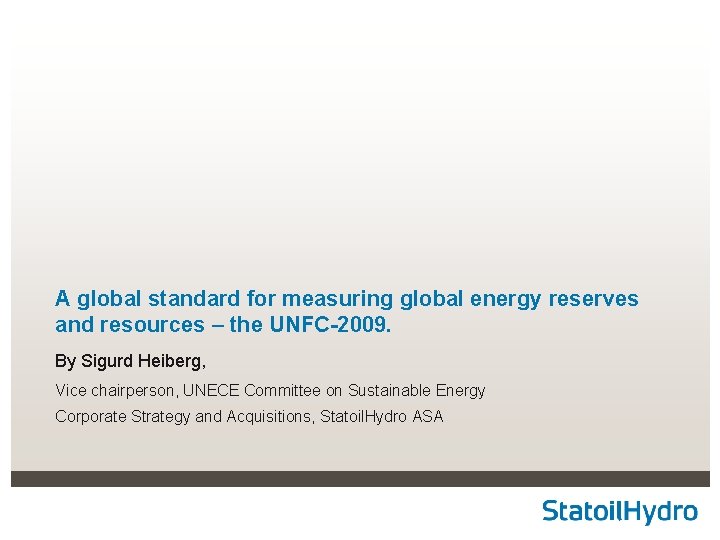 A global standard for measuring global energy reserves and resources – the UNFC-2009.

By Sigurd Heiberg,

Vice chairperson, UNECE Committee on Sustainable Energy

Corporate Strategy and Acquisitions, StatoilHydro ASA

StatoilHydro